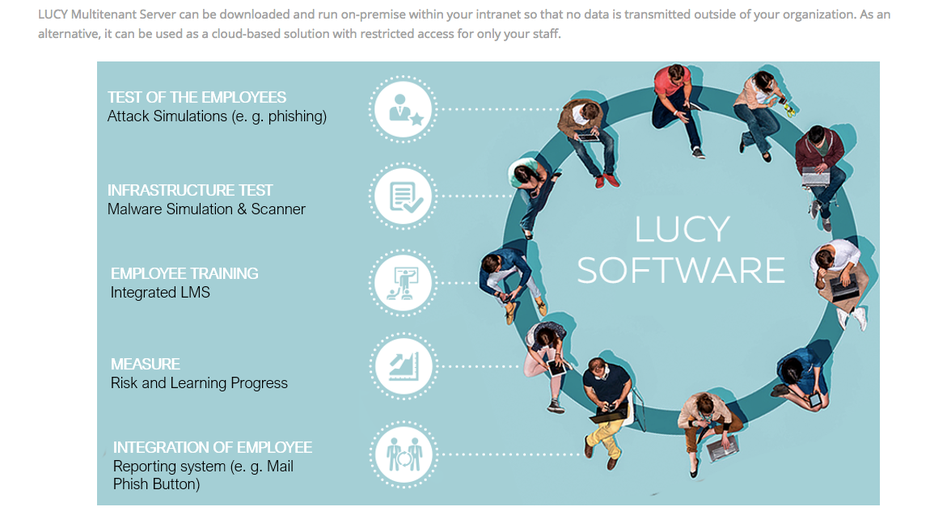 LUCY Multitenant Server can be downloaded and run on-premise within your intranet so that no data is transmitted outside of your organization. As an alternative, it can be used as a cloud-based solution with restricted access for only your staff.

TEST OF THE EMPLOYEES
Attack Simulations (e. g. phishing)

INFRASTRUCTURE TEST
Malware Simulation & Scanner

EMPLOYEE TRAINING
Integrated LMS

MEASURE
Risk and Learning Progress

INTEGRATION OF EMPLOYEE
Reporting system (e. g. Mail Phish Button)

LUCY
SOFTWARE